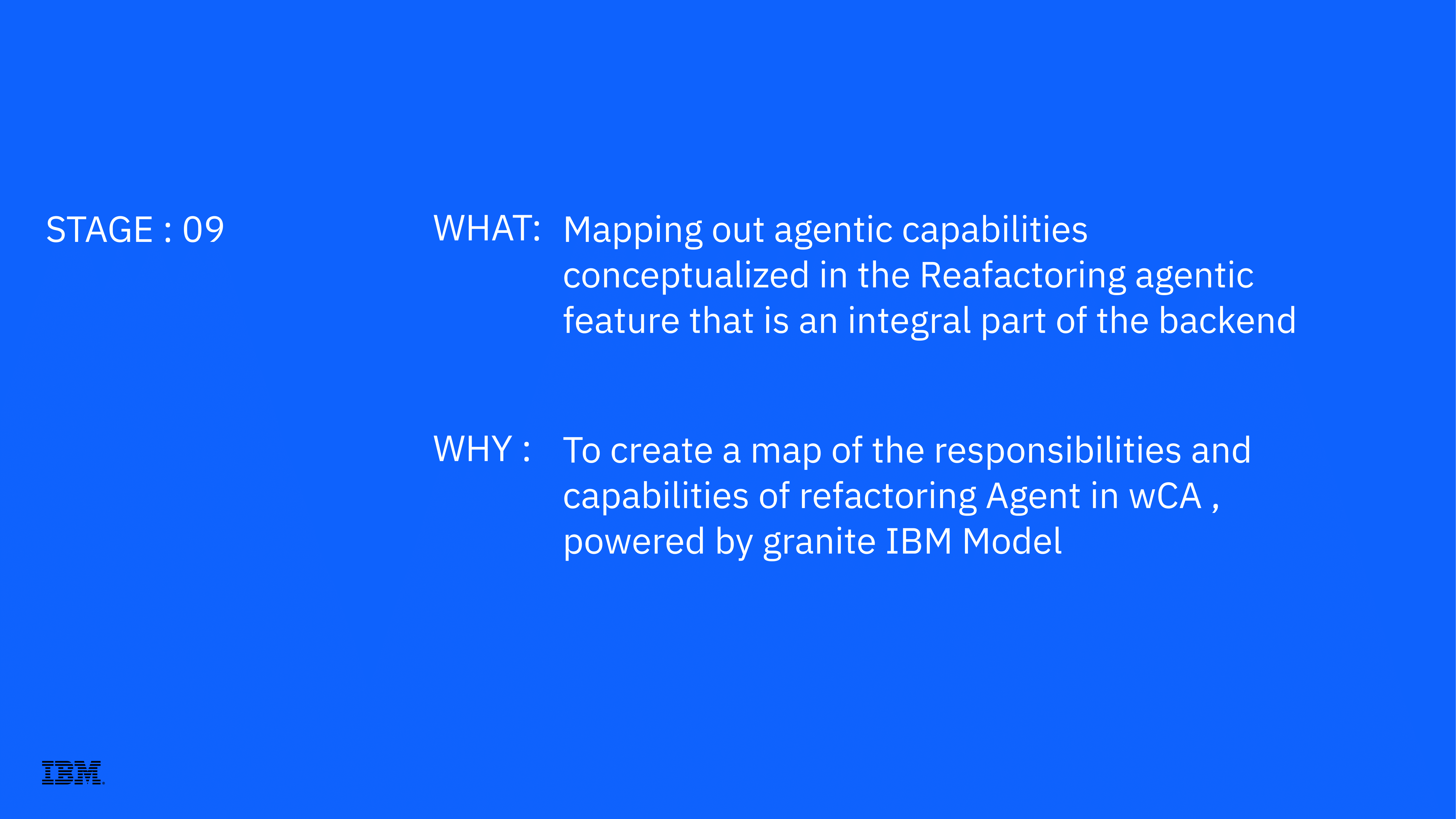 STAGE : 09

WHAT: Mapping out agentic capabilities conceptualized in the Reafactoring agentic feature that is an integral part of the backend

WHY : To create a map of the responsibilities and capabilities of refactoring Agent in wCA , powered by granite IBM Model

IBM